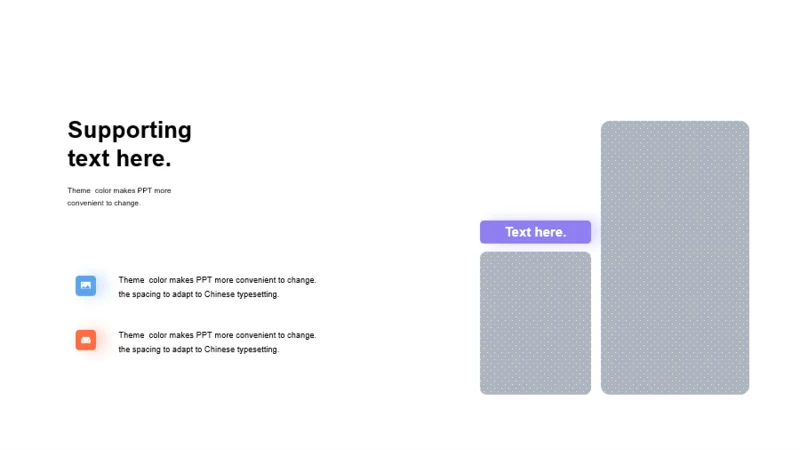 Supporting text here.

Theme color makes PPT more convenient to change.

Theme color makes PPT more convenient to change. the spacing to adapt to Chinese typesetting.

Theme color makes PPT more convenient to change. the spacing to adapt to Chinese typesetting.

Text here.